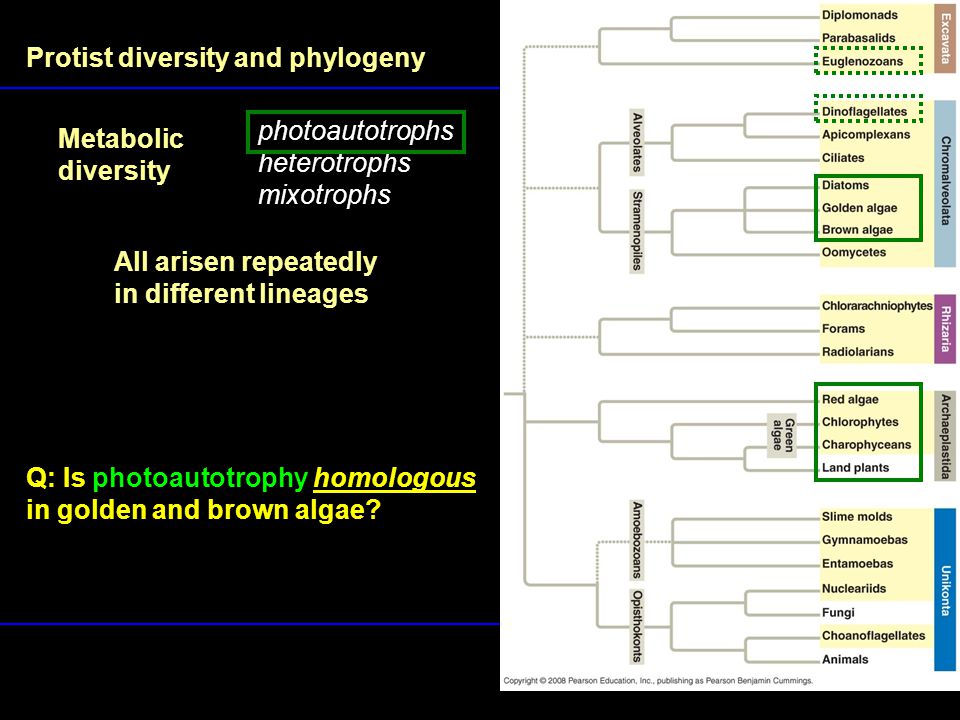 Protist diversity and phylogeny

Metabolic diversity

photoautotrophs
heterotrophs
mixotrophs

All arisen repeatedly in different lineages

Q: Is photoautotrophy homologous in golden and brown algae?

Diplomonads
Parabasalids
Euglenozoans
Excavata

Alveolates
Dinoflagellates
Apicomplexans
Ciliates
Stramenopiles
Diatoms
Golden algae
Brown algae
Oomycetes
Chromalveolata

Chlorarachniophytes
Forams
Radiolarians
Rhizaria

Red algae
Green algae
Chlorophytes
Charophyceans
Land plants
Archaeplastida

Amoebozoans
Slime molds
Gymnamoebas
Entamoebas
Opisthokonts
Nucleariids
Fungi
Choanoflagellates
Animals
Unikonta

Copyright © 2008 Pearson Education, Inc., publishing as Pearson Benjamin Cummings.